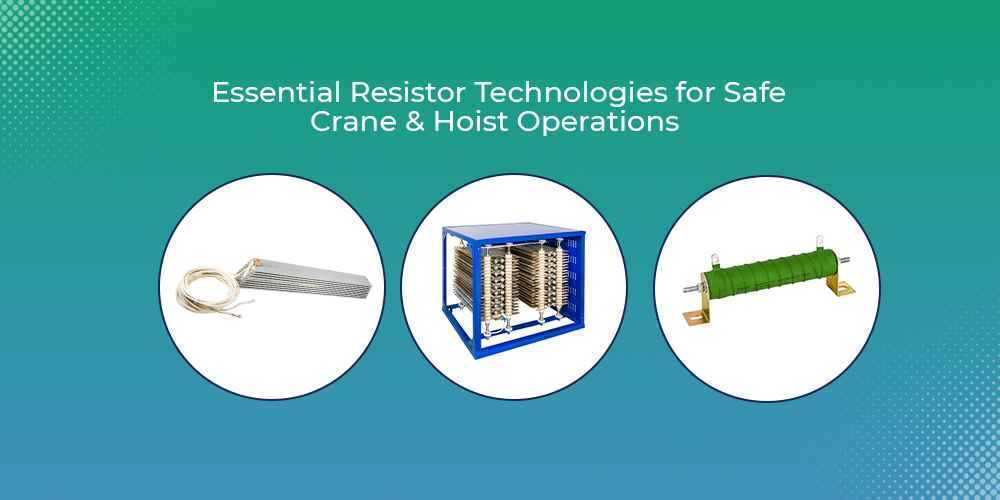 Essential Resistor Technologies for Safe Crane & Hoist Operations